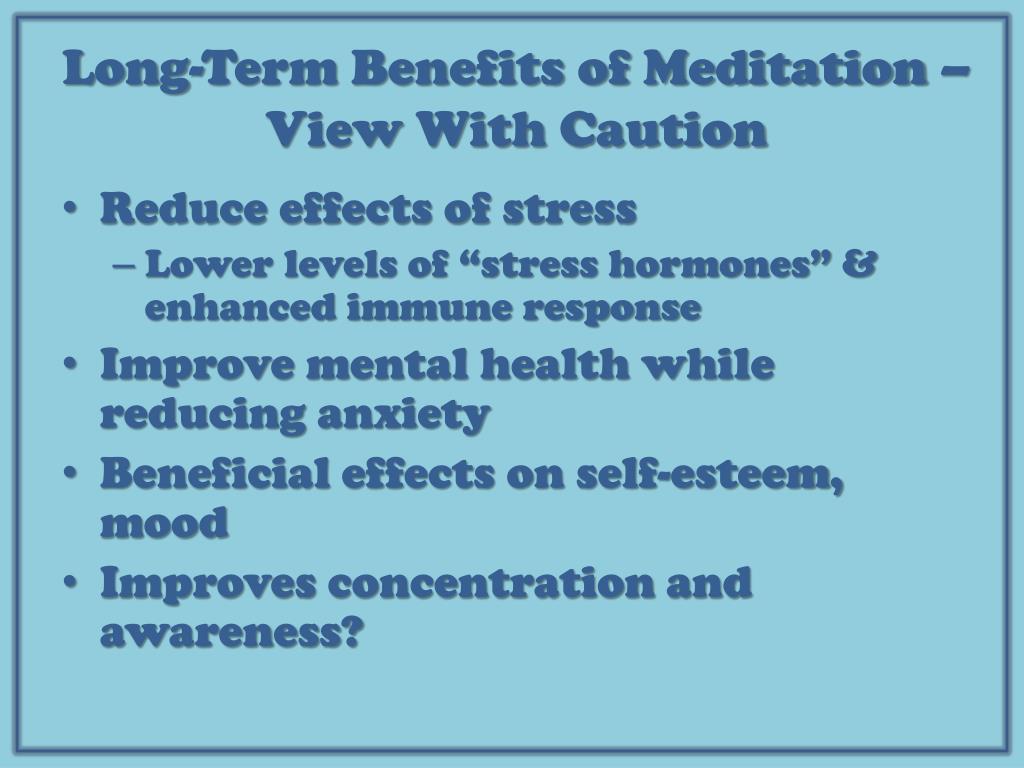 Long-Term Benefits of Meditation – View With Caution

• Reduce effects of stress
– Lower levels of “stress hormones” & enhanced immune response
• Improve mental health while reducing anxiety
• Beneficial effects on self-esteem, mood
• Improves concentration and awareness?